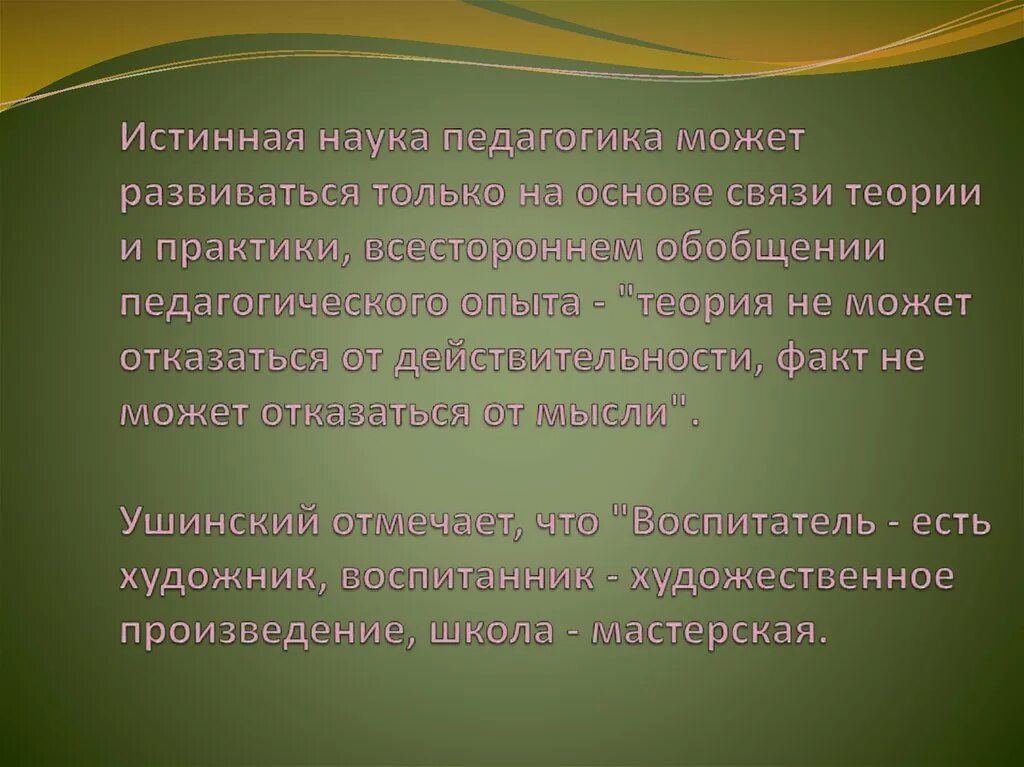 Истинная наука педагогика может развиваться только на основе связи теории и практики, всестороннем обобщении педагогического опыта - "теория не может отказаться от действительности, факт не может отказаться от мысли".

Ушинский отмечает, что "Воспитатель - есть художник, воспитанник - художественное произведение, школа - мастерская.